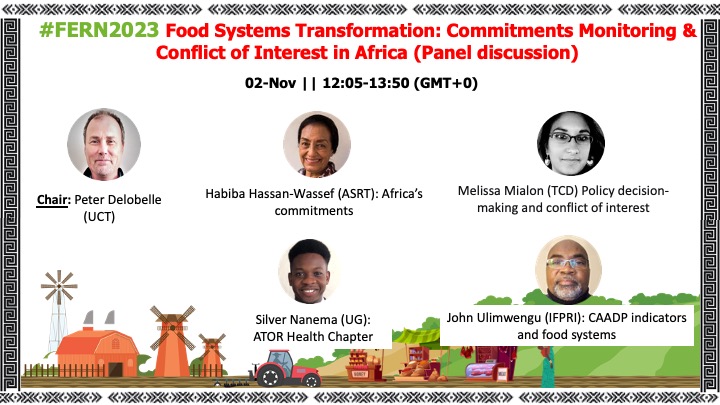 #FERN2023 Food Systems Transformation: Commitments Monitoring & Conflict of Interest in Africa (Panel discussion)

02-Nov || 12:05-13:50 (GMT+0)

Chair: Peter Delobelle (UCT)

Habiba Hassan-Wassef (ASRT): Africa's commitments

Melissa Mialon (TCD) Policy decision-making and conflict of interest

Silver Nanema (UG): ATOR Health Chapter

John Ulimwengu (IFPRI): CAADP indicators and food systems